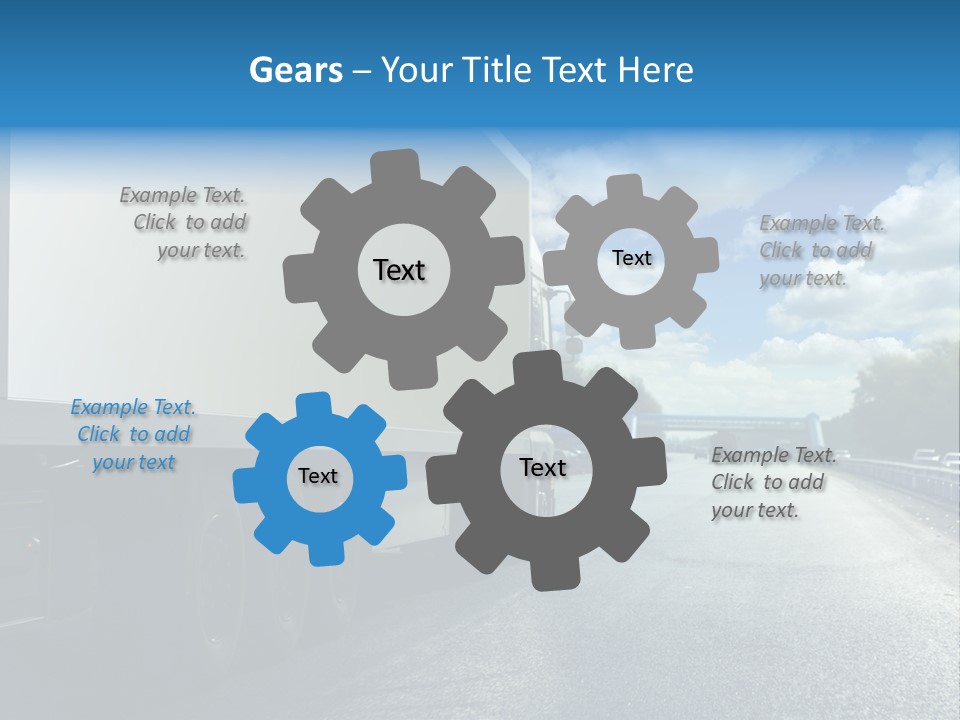 Gears – Your Title Text Here

Example Text. Click to add your text.

Text

Text

Example Text. Click to add your text.

Example Text. Click to add your text

Text

Text

Example Text. Click to add your text.